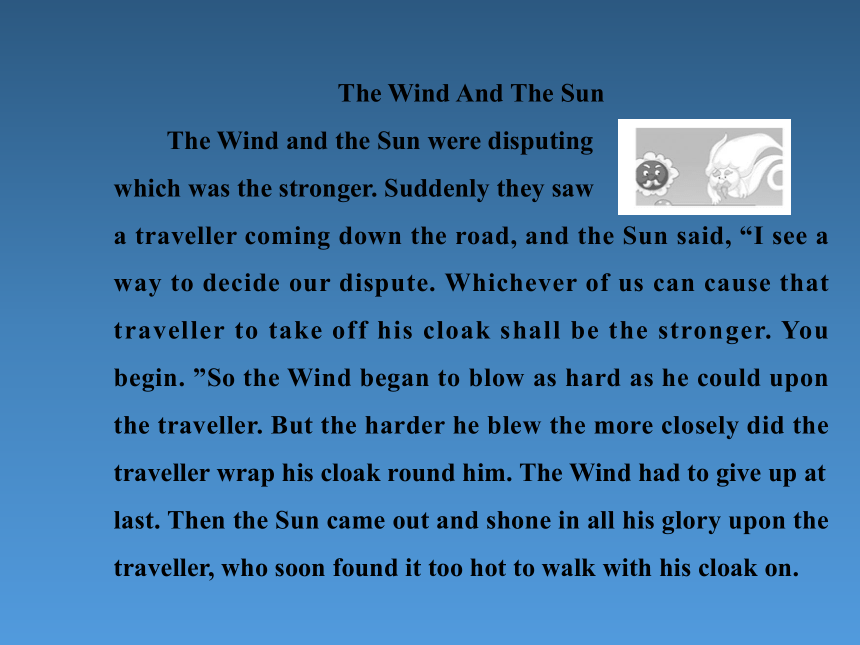 The Wind And The Sun

The Wind and the Sun were disputing which was the stronger. Suddenly they saw a traveller coming down the road, and the Sun said, “I see a way to decide our dispute. Whichever of us can cause that traveller to take off his cloak shall be the stronger. You begin. ”So the Wind began to blow as hard as he could upon the traveller. But the harder he blew the more closely did the traveller wrap his cloak round him. The Wind had to give up at last. Then the Sun came out and shone in all his glory upon the traveller, who soon found it too hot to walk with his cloak on.